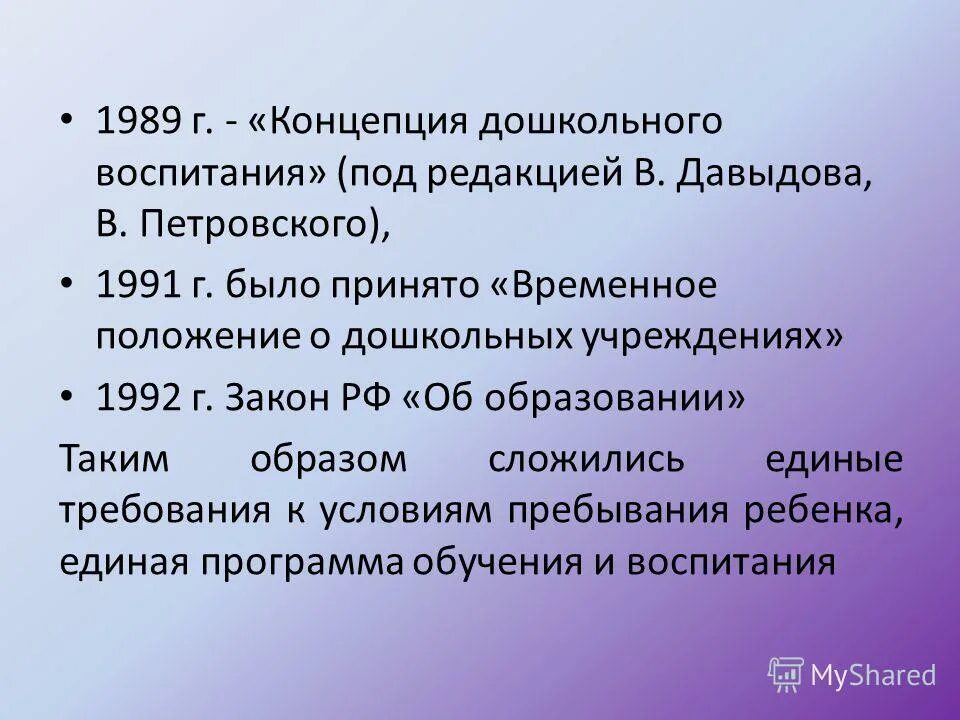 • 1989 г. - «Концепция дошкольного воспитания» (под редакцией В. Давыдова, В. Петровского),

• 1991 г. было принято «Временное положение о дошкольных учреждениях»

• 1992 г. Закон РФ «Об образовании»

Таким образом сложились единые требования к условиям пребывания ребенка, единая программа обучения и воспитания

MyShared